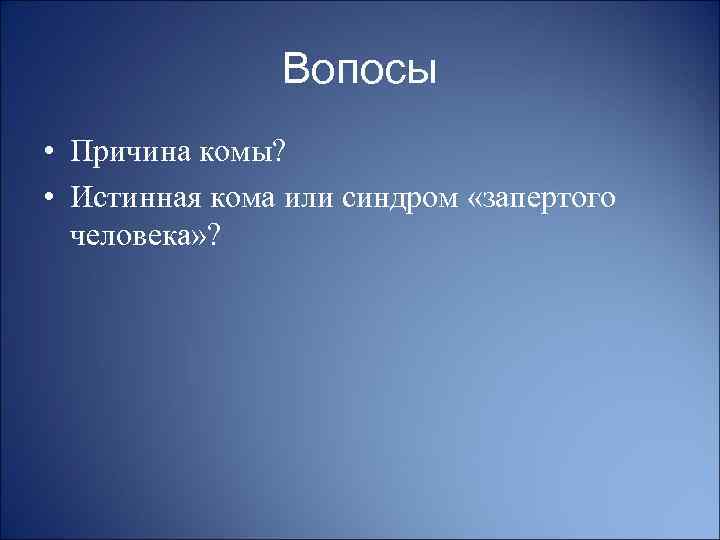 Вопосы

• Причина комы?
• Истинная кома или синдром «запертого человека»?